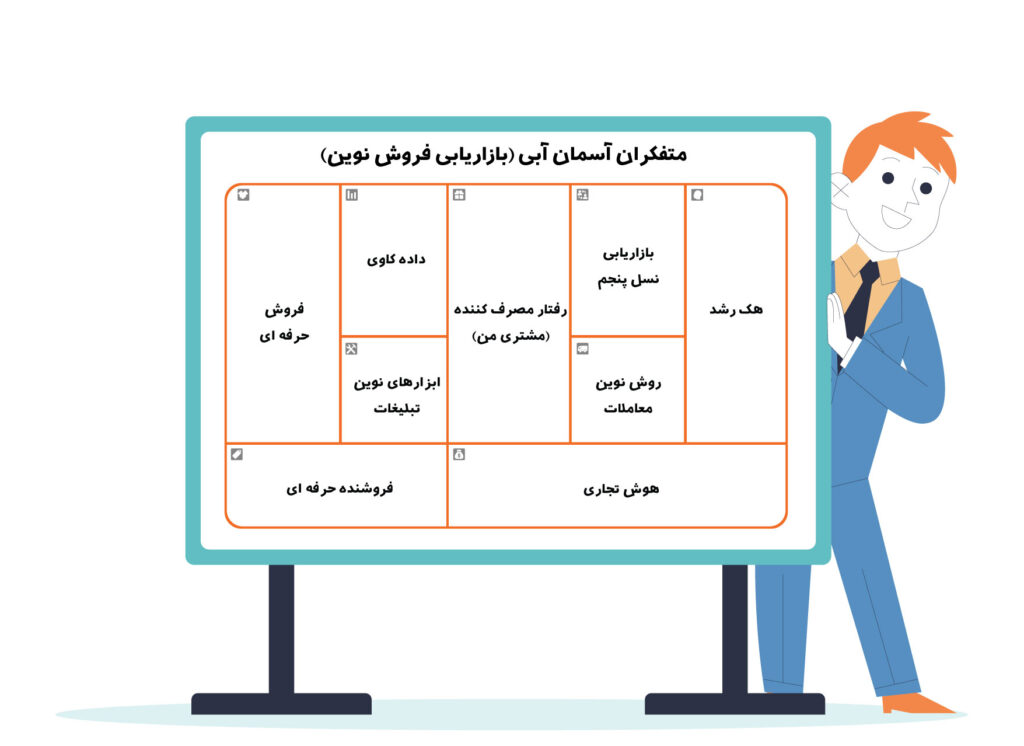 متفکران آسمان آبی (بازاریابی فروش نوین)

هک رشد

بازاریابی نسل پنجم

روش نوین معاملات

رفتار مصرف کننده (مشتری من)

داده کاوی

ابزارهای نوین تبلیغات

فروش حرفه ای

هوش تجاری

فروشنده حرفه ای